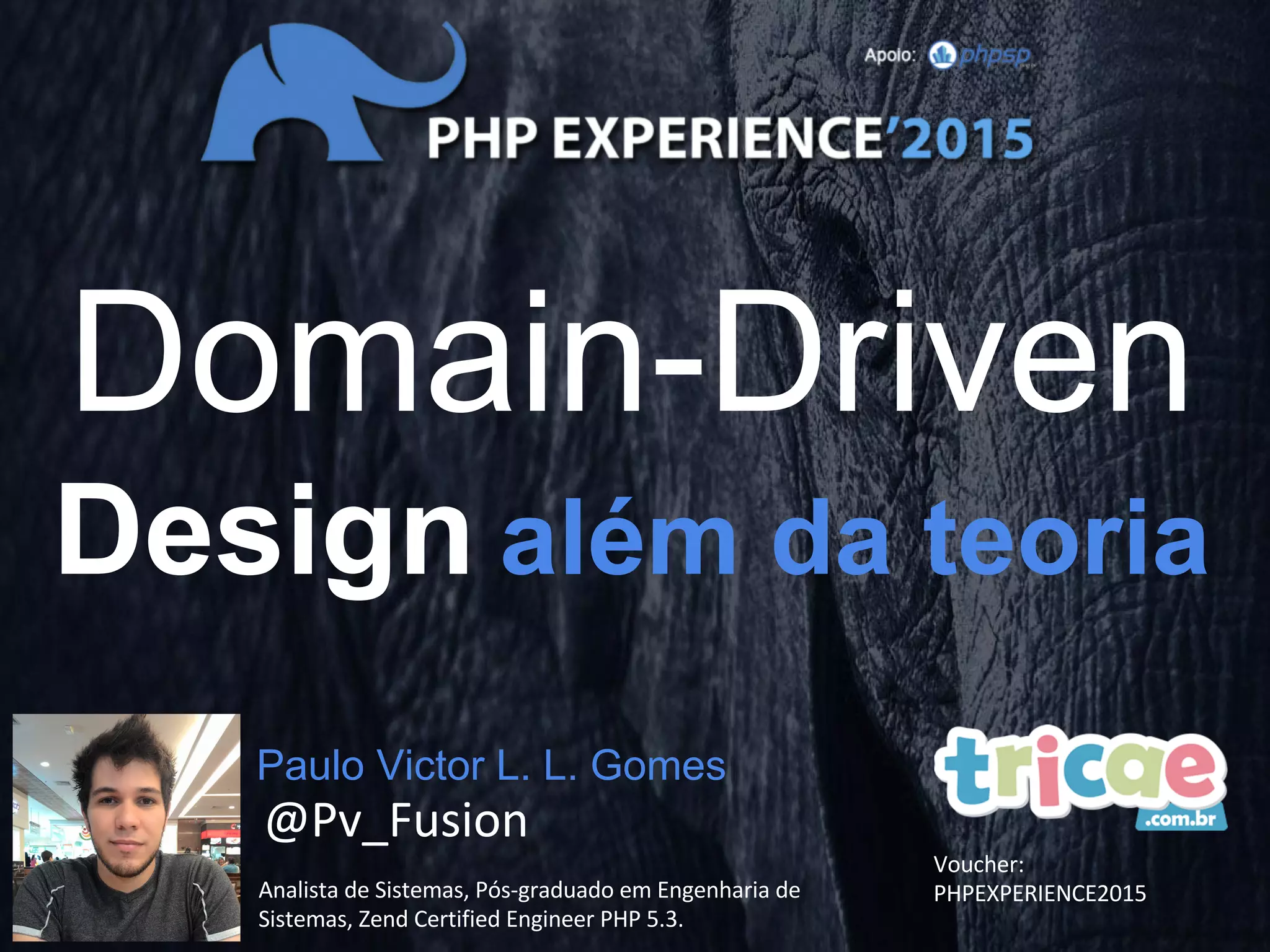 Apoio: phpsp

PHP EXPERIENCE'2015

Domain-Driven

Design além da teoria

Paulo Victor L. L. Gomes

@Pv_Fusion

Analista de Sistemas, Pós-graduado em Engenharia de Sistemas, Zend Certified Engineer PHP 5.3.

tricae .com.br

Voucher: PHPEXPERIENCE2015